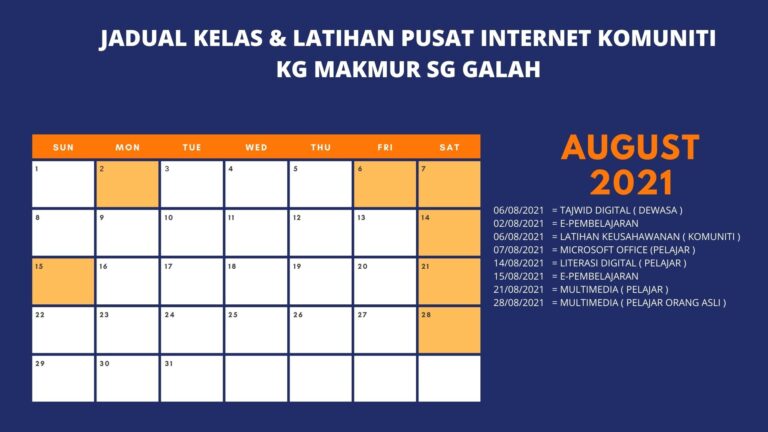 JADUAL KELAS & LATIHAN PUSAT INTERNET KOMUNITI
KG MAKMUR SG GALAH

| SUN | MON | TUE | WED | THU | FRI | SAT |
|---|---|---|---|---|---|---|
| 1 | 2 | 3 | 4 | 5 | 6 | 7 |
| 8 | 9 | 10 | 11 | 12 | 13 | 14 |
| 15 | 16 | 17 | 18 | 19 | 20 | 21 |
| 22 | 23 | 24 | 25 | 26 | 27 | 28 |
| 29 | 30 | 31 | | | | |

AUGUST
2021

06/08/2021 = TAJWID DIGITAL ( DEWASA )
02/08/2021 = E-PEMBELAJARAN
06/08/2021 = LATIHAN KEUSAHAWANAN ( KOMUNITI )
07/08/2021 = MICROSOFT OFFICE (PELAJAR )
14/08/2021 = LITERASI DIGITAL ( PELAJAR )
15/08/2021 = E-PEMBELAJARAN
21/08/2021 = MULTIMEDIA ( PELAJAR )
28/08/2021 = MULTIMEDIA ( PELAJAR ORANG ASLI )